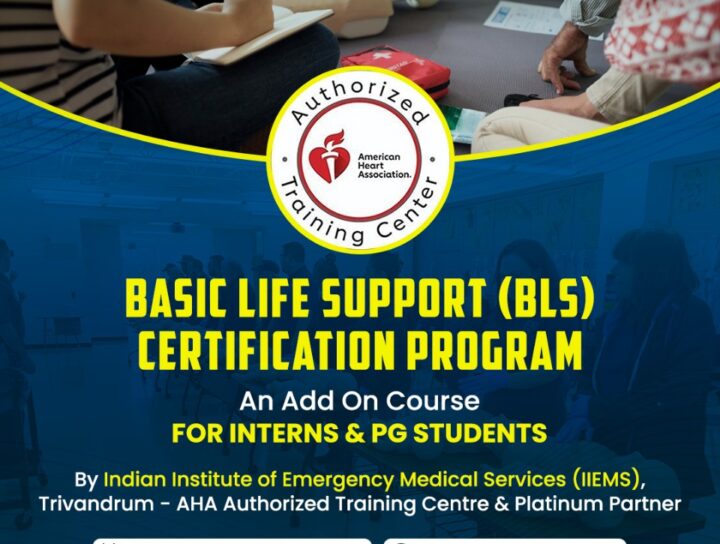 Authorized
American Heart Association.
Training Center

BASIC LIFE SUPPORT (BLS) CERTIFICATION PROGRAM

An Add On Course
FOR INTERNS & PG STUDENTS

By Indian Institute of Emergency Medical Services (IIEMS), Trivandrum - AHA Authorized Training Centre & Platinum Partner